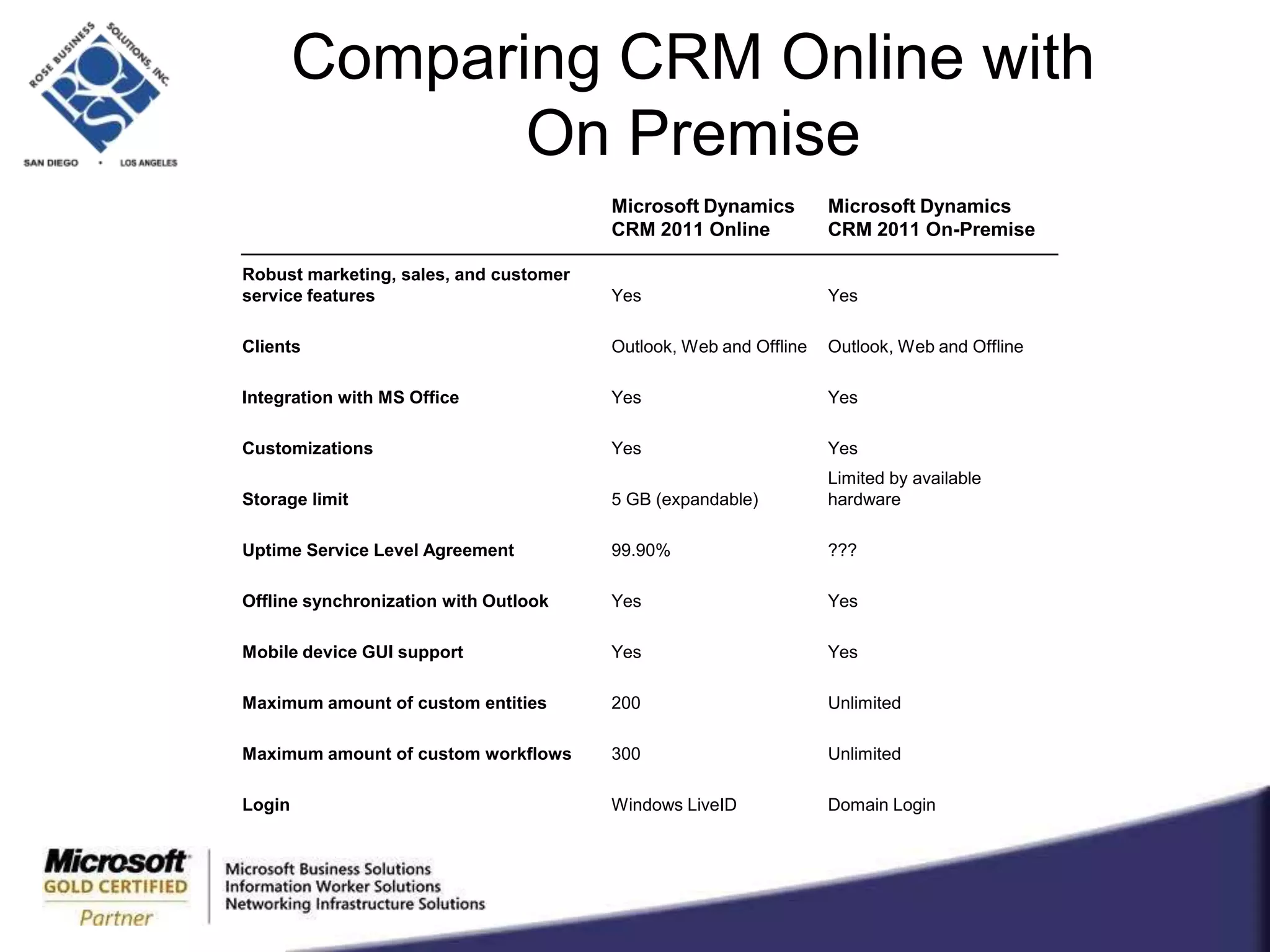 ROSE BUSINESS SOLUTIONS, INC.

SAN DIEGO • LOS ANGELES

Comparing CRM Online with On Premise

| | Microsoft Dynamics CRM 2011 Online | Microsoft Dynamics CRM 2011 On-Premise |
|---|---|---|
| Robust marketing, sales, and customer service features | Yes | Yes |
| Clients | Outlook, Web and Offline | Outlook, Web and Offline |
| Integration with MS Office | Yes | Yes |
| Customizations | Yes | Yes |
| Storage limit | 5 GB (expandable) | Limited by available hardware |
| Uptime Service Level Agreement | 99.90% | ??? |
| Offline synchronization with Outlook | Yes | Yes |
| Mobile device GUI support | Yes | Yes |
| Maximum amount of custom entities | 200 | Unlimited |
| Maximum amount of custom workflows | 300 | Unlimited |
| Login | Windows LiveID | Domain Login |

Microsoft GOLD CERTIFIED Partner

Microsoft Business Solutions
Information Worker Solutions
Networking Infrastructure Solutions